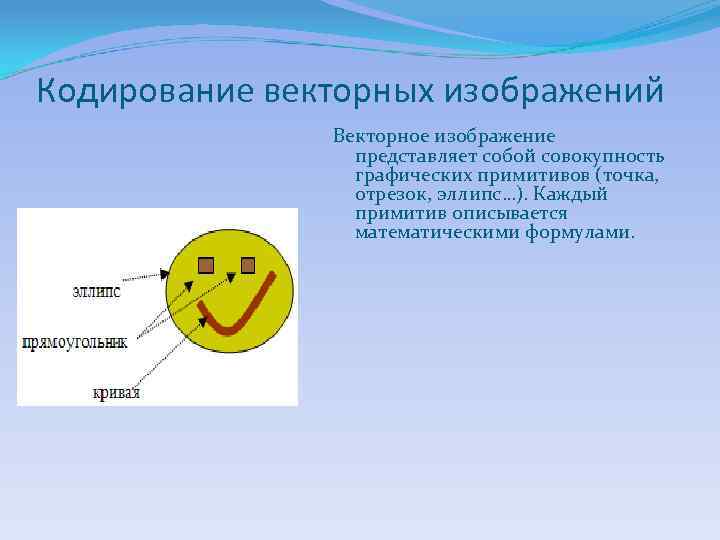 Кодирование векторных изображений

Векторное изображение представляет собой совокупность графических примитивов (точка, отрезок, эллипс…). Каждый примитив описывается математическими формулами.

эллипс

прямоугольник

кривая